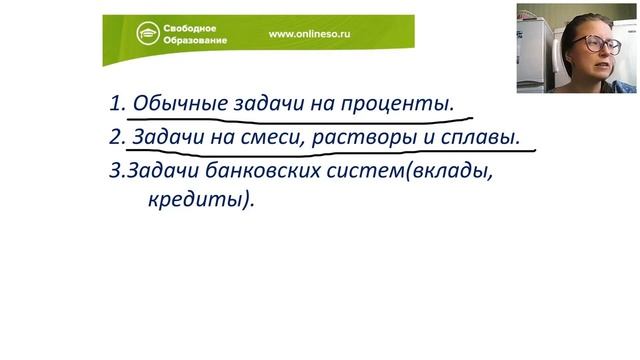 Свободное Образование

www.onlineso.ru

1. Обычные задачи на проценты.

2. Задачи на смеси, растворы и сплавы.

3.Задачи банковских систем(вклады, кредиты).